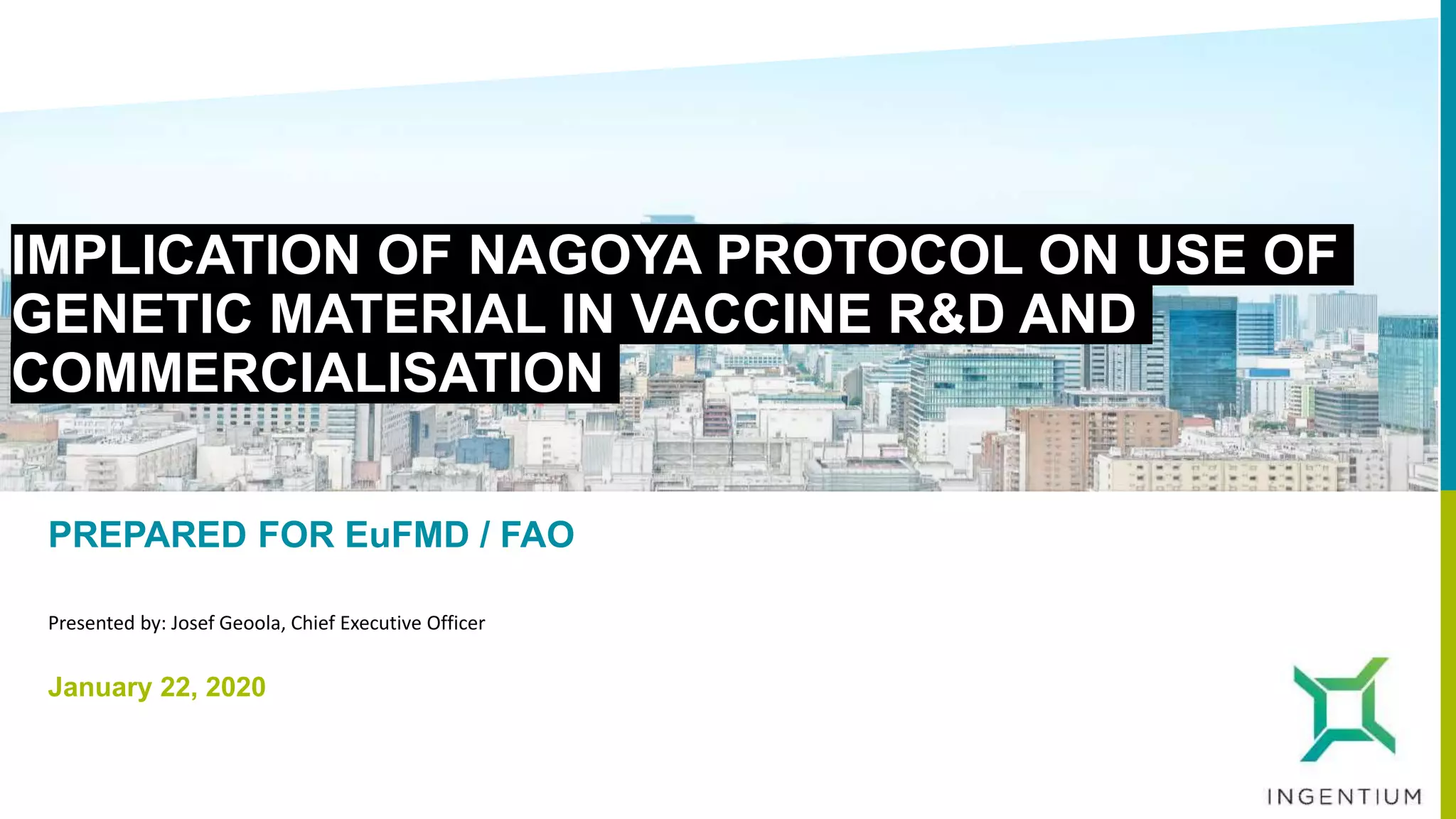 IMPLICATION OF NAGOYA PROTOCOL ON USE OF GENETIC MATERIAL IN VACCINE R&D AND COMMERCIALISATION

PREPARED FOR EuFMD / FAO

Presented by: Josef Geoola, Chief Executive Officer

January 22, 2020

INGENTIUM